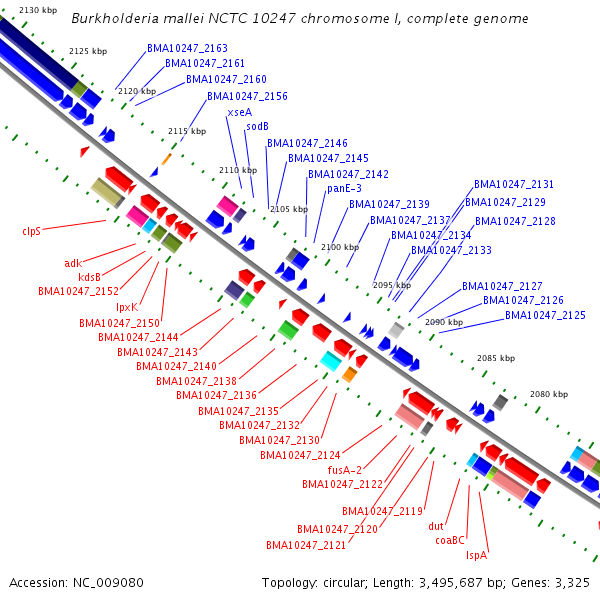 Burkholderia mallei NCTC 10247 chromosome I, complete genome

2130 kbp
2125 kbp
2120 kbp
2115 kbp
2110 kbp
2105 kbp
2100 kbp
2095 kbp
2090 kbp
2085 kbp
2080 kbp

BMA10247_2163
BMA10247_2161
BMA10247_2160
BMA10247_2156
xseA
sodB
BMA10247_2146
BMA10247_2145
BMA10247_2142
panE-3
BMA10247_2139
BMA10247_2137
BMA10247_2134
BMA10247_2133
BMA10247_2131
BMA10247_2129
BMA10247_2128
BMA10247_2127
BMA10247_2126
BMA10247_2125

clpS
adk
kdsB
BMA10247_2152
lpxK
BMA10247_2150
BMA10247_2144
BMA10247_2143
BMA10247_2140
BMA10247_2138
BMA10247_2136
BMA10247_2135
BMA10247_2132
BMA10247_2130
BMA10247_2124
fusA-2
BMA10247_2122
BMA10247_2119
BMA10247_2120
BMA10247_2121
dut
coaBC
lspA

Accession: NC_009080
Topology: circular; Length: 3,495,687 bp; Genes: 3,325